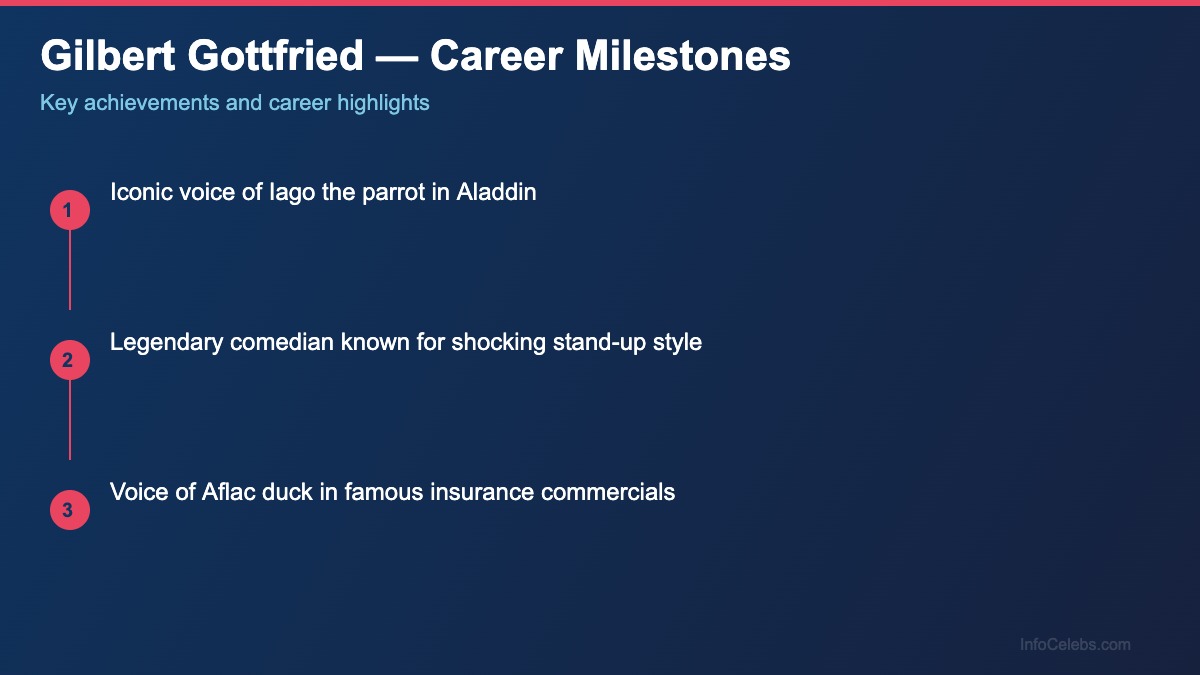 Gilbert Gottfried — Career Milestones

Key achievements and career highlights

1
Iconic voice of Iago the parrot in Aladdin

2
Legendary comedian known for shocking stand-up style

3
Voice of Aflac duck in famous insurance commercials

InfoCelebs.com